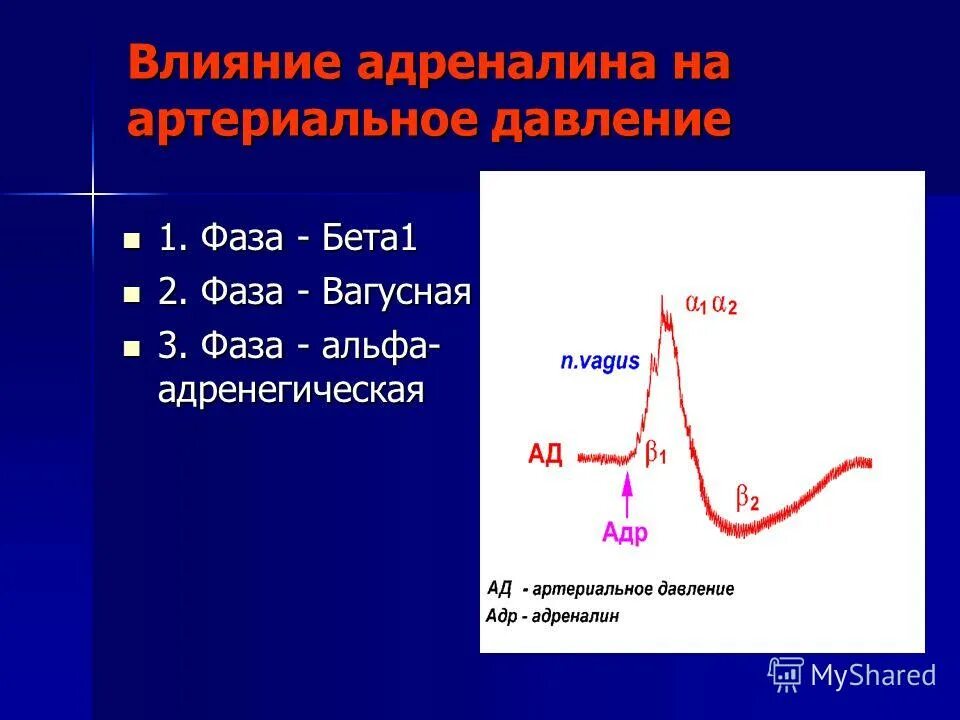 Влияние адреналина на артериальное давление

1. Фаза - Бета1

2. Фаза - Вагусная

3. Фаза - альфа-адренегическая

$\alpha_1 \alpha_2$

n.vagus

АД

$\beta_1$

$\beta_2$

Адр

АД - артериальное давление
Адр - адреналин

MyShared